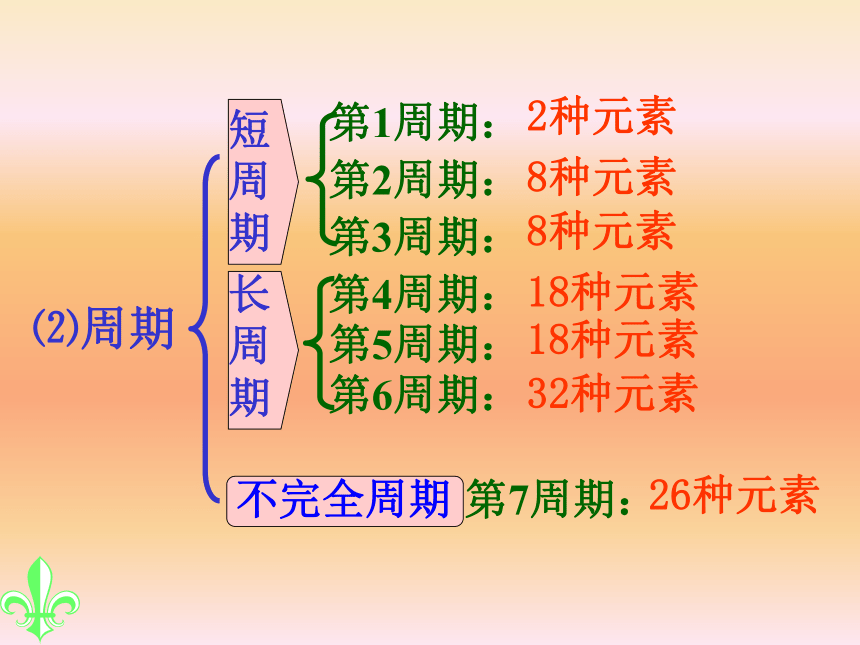 (2)周期

短周期
第1周期：2种元素
第2周期：8种元素
第3周期：8种元素

长周期
第4周期：18种元素
第5周期：18种元素
第6周期：32种元素

不完全周期
第7周期：26种元素